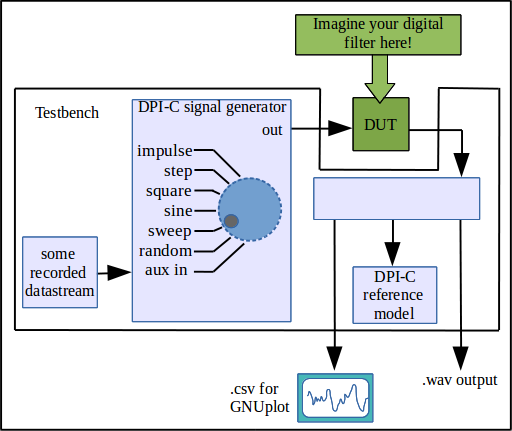 Imagine your digital filter here!

Testbench

DPI-C signal generator

out

DUT

impulse
step
square
sine
sweep
random
aux in

some recorded datastream

DPI-C reference model

.csv for GNUplot

.wav output